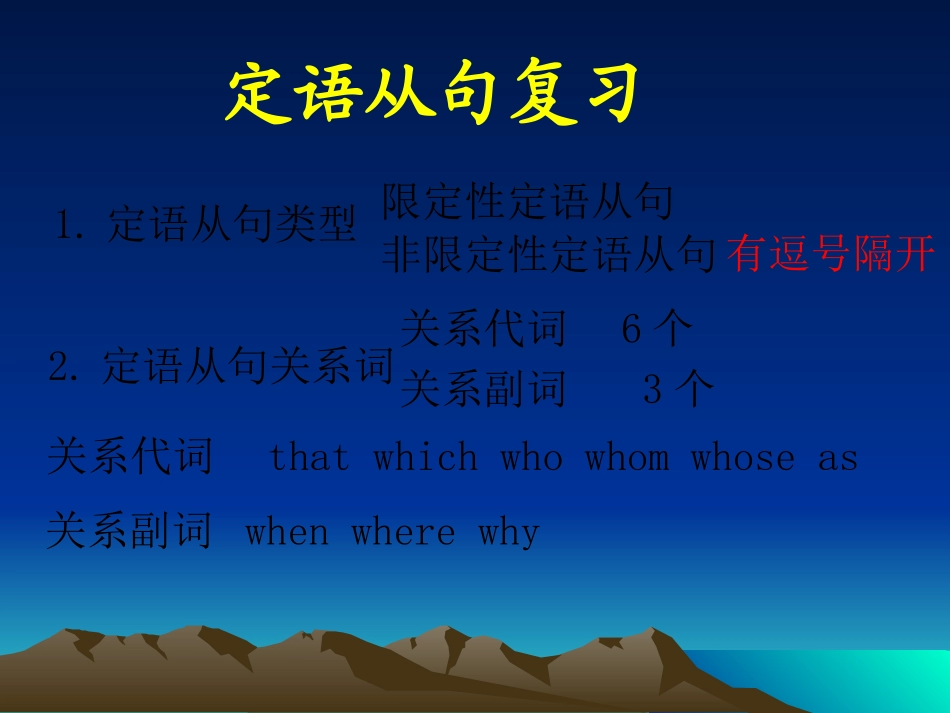 定语从句复习

1. 定语从句类型 限定性定语从句
非限定性定语从句 有逗号隔开

2. 定语从句关系词 关系代词 6 个
关系副词 3 个

关系代词 that which who whom whose as

关系副词 when where why